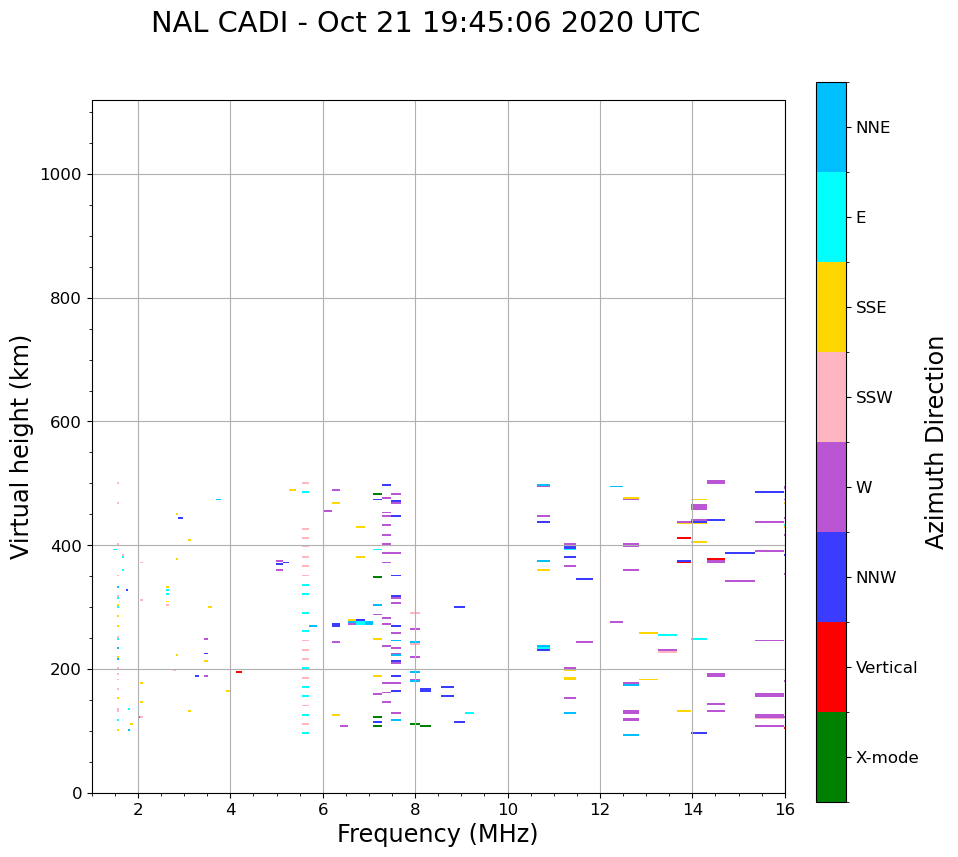 NAL CADI - Oct 21 19:45:06 2020 UTC

Virtual height (km)

1000
800
600
400
200
0

2
4
6
8
10
12
14
16

Frequency (MHz)

NNE
E
SSE
SSW
W
NNW
Vertical
X-mode

Azimuth Direction